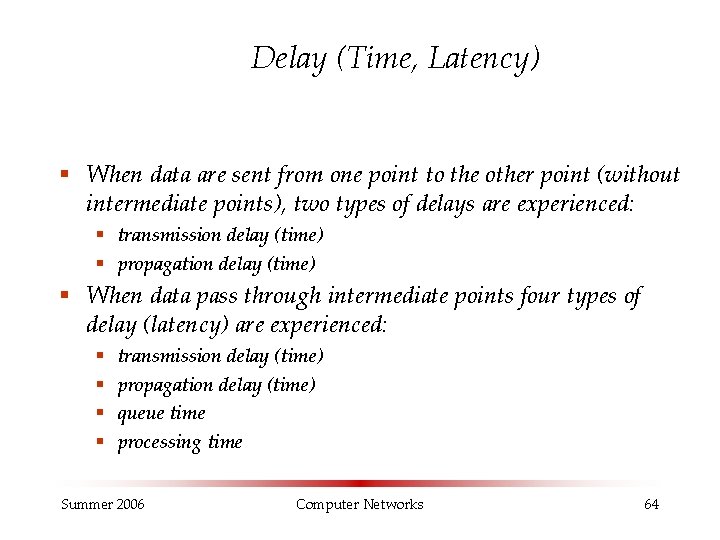 Delay (Time, Latency)

- When data are sent from one point to the other point (without intermediate points), two types of delays are experienced:
  - transmission delay (time)
  - propagation delay (time)
- When data pass through intermediate points four types of delay (latency) are experienced:
  - transmission delay (time)
  - propagation delay (time)
  - queue time
  - processing time

Summer 2006 Computer Networks 64